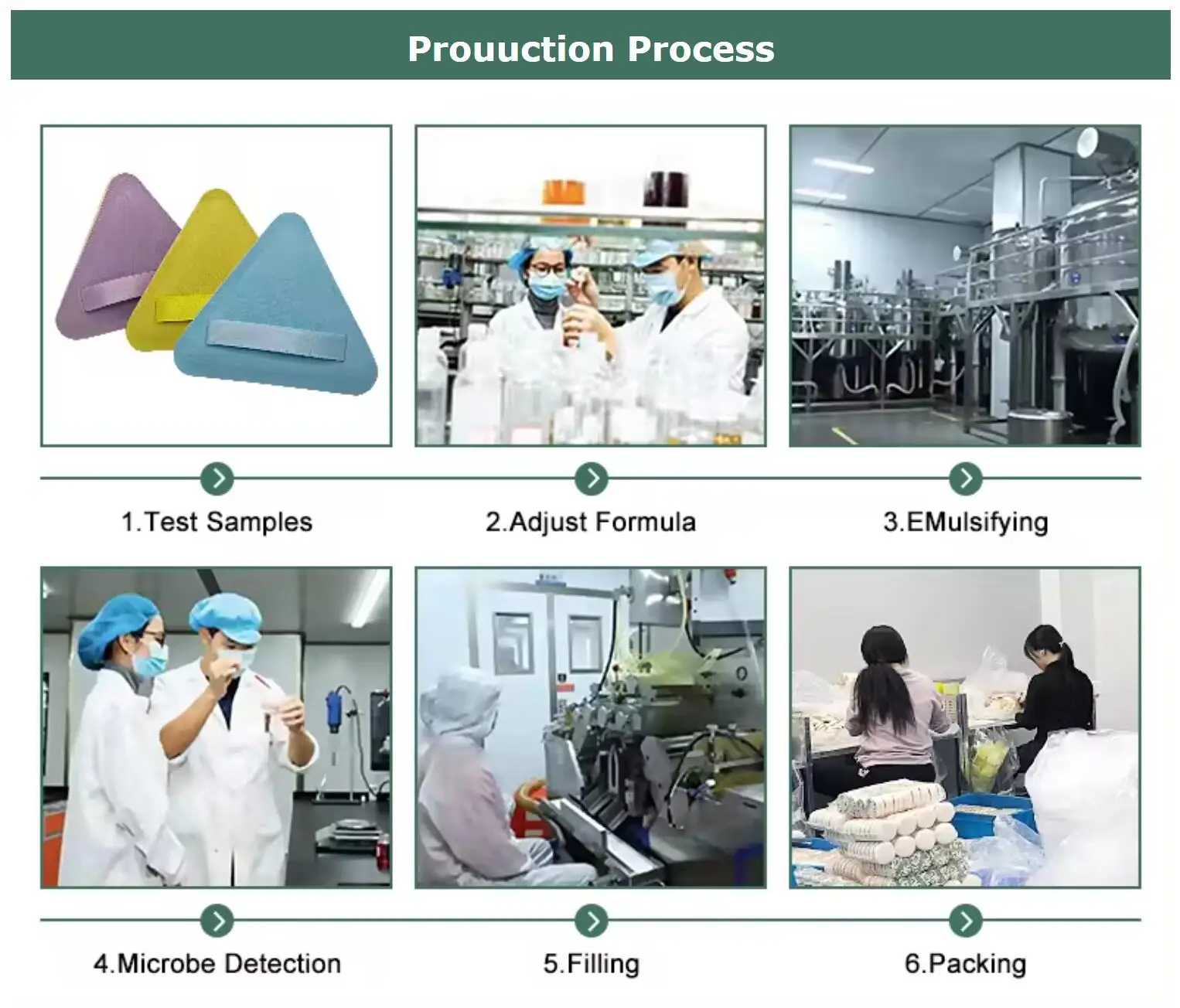 Prouuction Process

1.Test Samples

2.Adjust Formula

3.EMulsifying

4.Microbe Detection

5.Filling

6.Packing